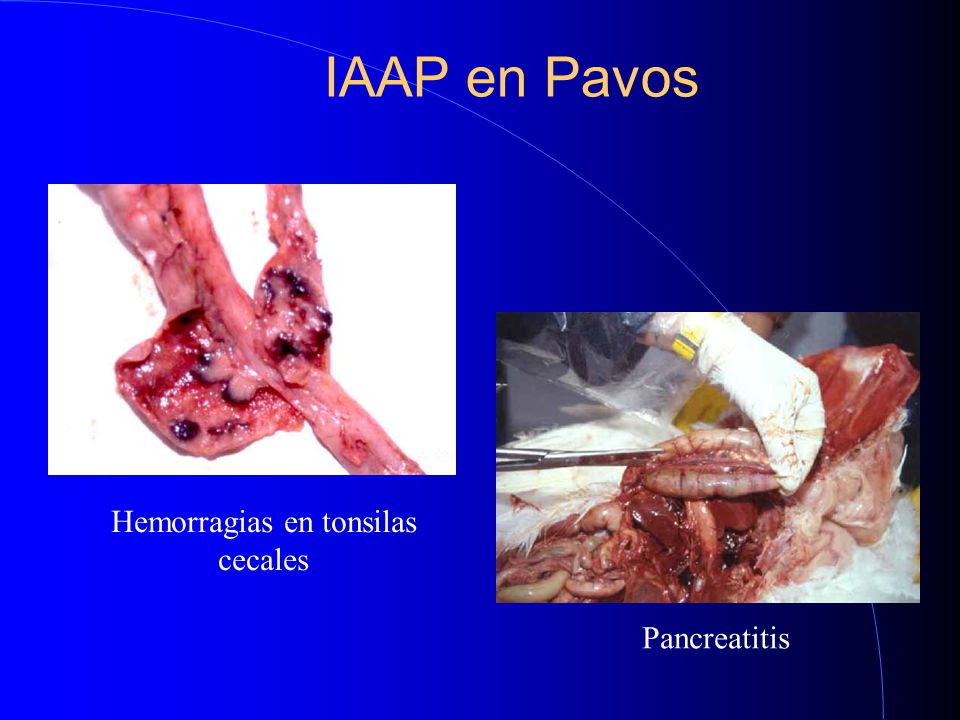 IAAP en Pavos

Hemorragias en tonsilas cecales

Pancreatitis